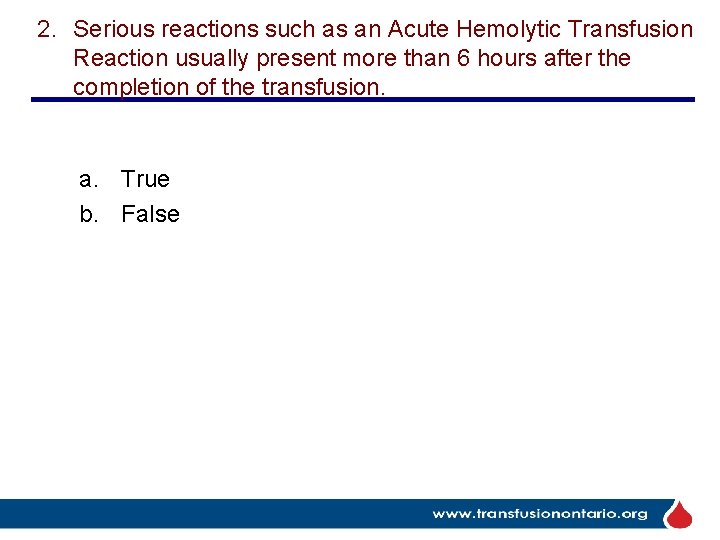 2. Serious reactions such as an Acute Hemolytic Transfusion Reaction usually present more than 6 hours after the completion of the transfusion.

a. True
b. False

www.transfusionontario.org